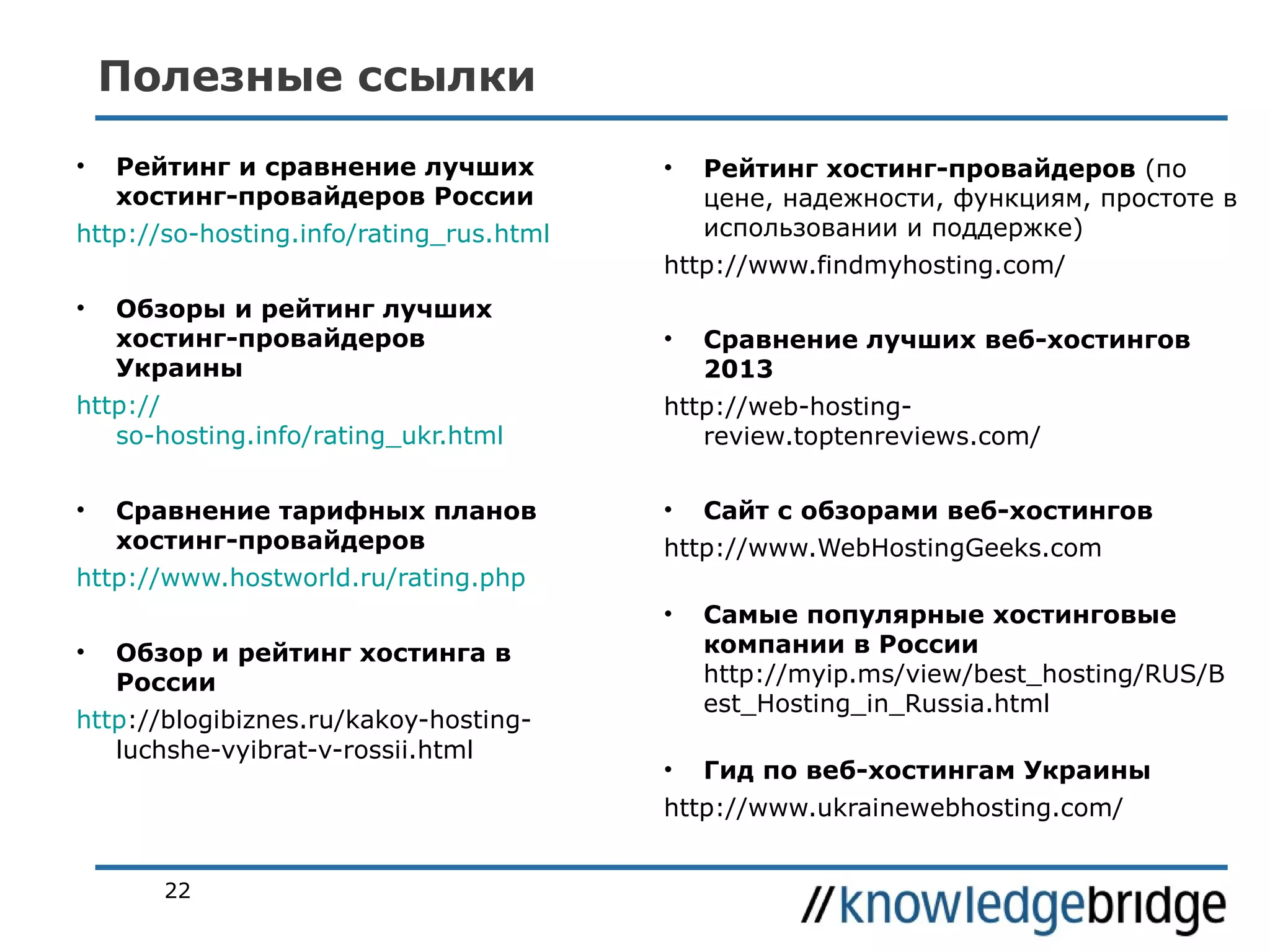 Полезные ссылки

• Рейтинг и сравнение лучших хостинг-провайдеров России

http://so-hosting.info/rating_rus.html

• Обзоры и рейтинг лучших хостинг-провайдеров Украины

http://so-hosting.info/rating_ukr.html

• Сравнение тарифных планов хостинг-провайдеров

http://www.hostworld.ru/rating.php

• Обзор и рейтинг хостинга в России

http://blogibiznes.ru/kakoy-hosting-luchshe-vyibrat-v-rossii.html

• Рейтинг хостинг-провайдеров (по цене, надежности, функциям, простоте в использовании и поддержке)

http://www.findmyhosting.com/

• Сравнение лучших веб-хостингов 2013

http://web-hosting-review.toptenreviews.com/

• Сайт с обзорами веб-хостингов

http://www.WebHostingGeeks.com

• Самые популярные хостинговые компании в России http://myip.ms/view/best_hosting/RUS/Best_Hosting_in_Russia.html

• Гид по веб-хостингам Украины

http://www.ukrainewebhosting.com/

22

//knowledgebridge